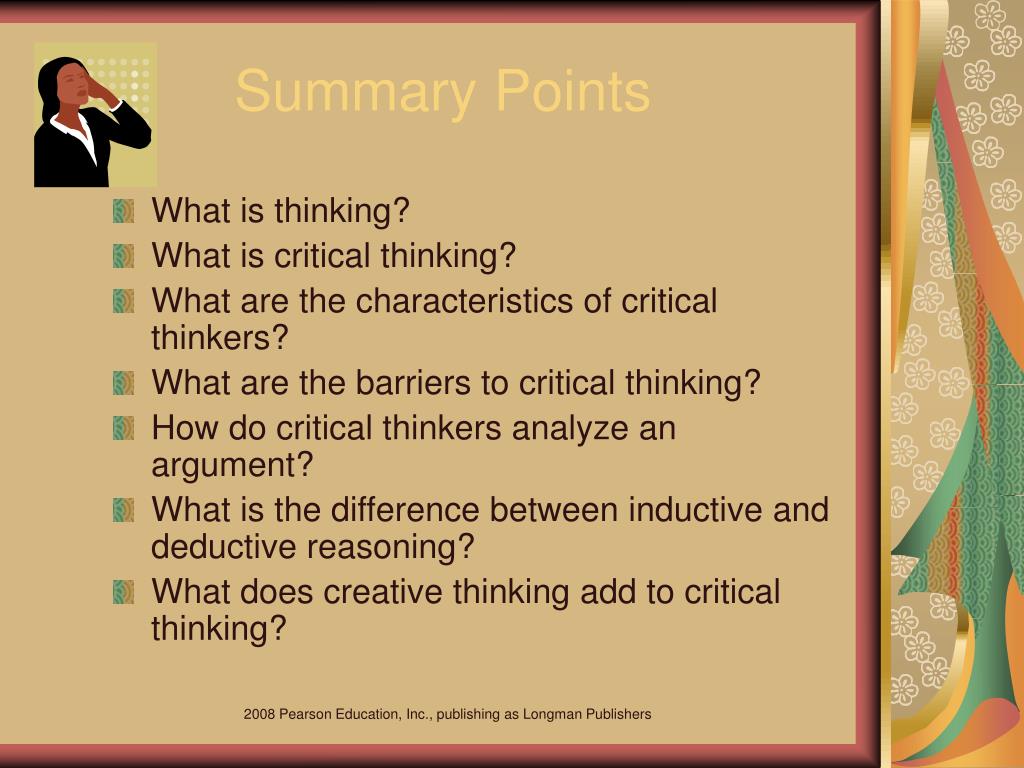 Summary Points

What is thinking?

What is critical thinking?

What are the characteristics of critical thinkers?

What are the barriers to critical thinking?

How do critical thinkers analyze an argument?

What is the difference between inductive and deductive reasoning?

What does creative thinking add to critical thinking?

2008 Pearson Education, Inc., publishing as Longman Publishers